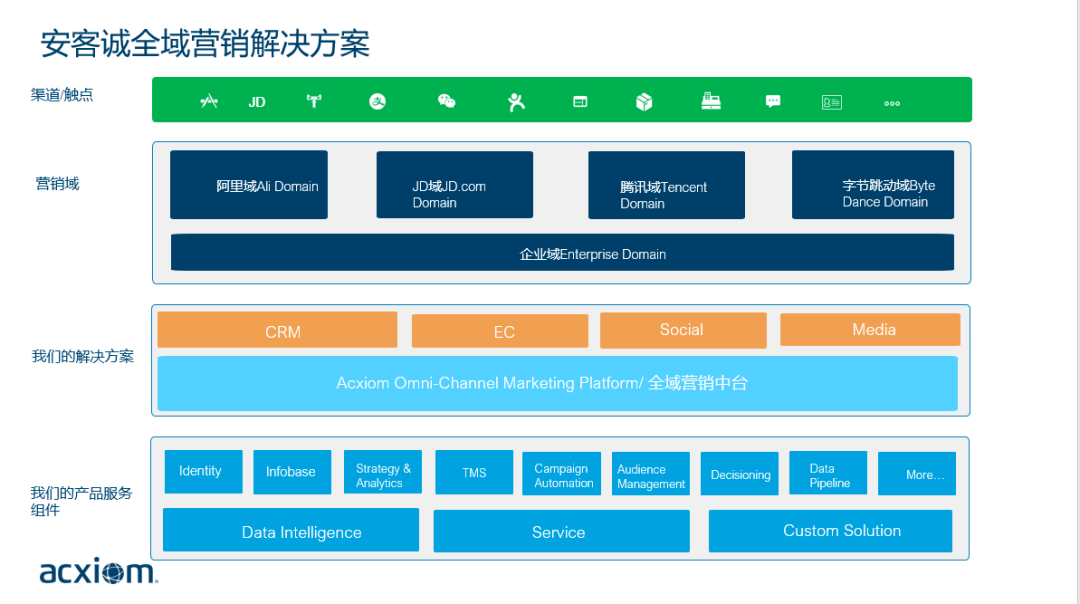 安客诚全域营销解决方案

渠道/触点

JD

营销域

阿里域Ali Domain

JD域JD.com Domain

腾讯域Tencent Domain

字节跳动域Byte Dance Domain

企业域Enterprise Domain

我们的解决方案

CRM

EC

Social

Media

Acxiom Omni-Channel Marketing Platform/ 全域营销中台

我们的产品服务组件

Identity

Infobase

Strategy & Analytics

TMS

Campaign Automation

Audience Management

Decisioning

Data Pipeline

More...

Data Intelligence

Service

Custom Solution

acxiom.